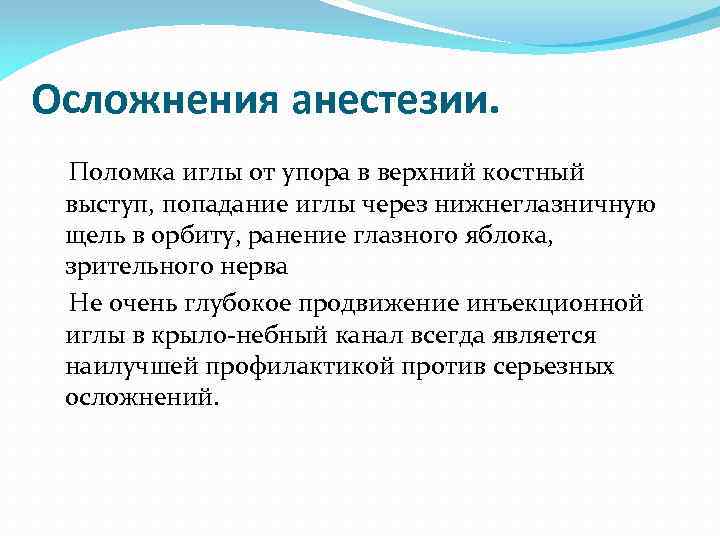 Осложнения анестезии.

Поломка иглы от упора в верхний костный выступ, попадание иглы через нижнеглазничную щель в орбиту, ранение глазного яблока, зрительного нерва

Не очень глубокое продвижение инъекционной иглы в крыло-небный канал всегда является наилучшей профилактикой против серьезных осложнений.